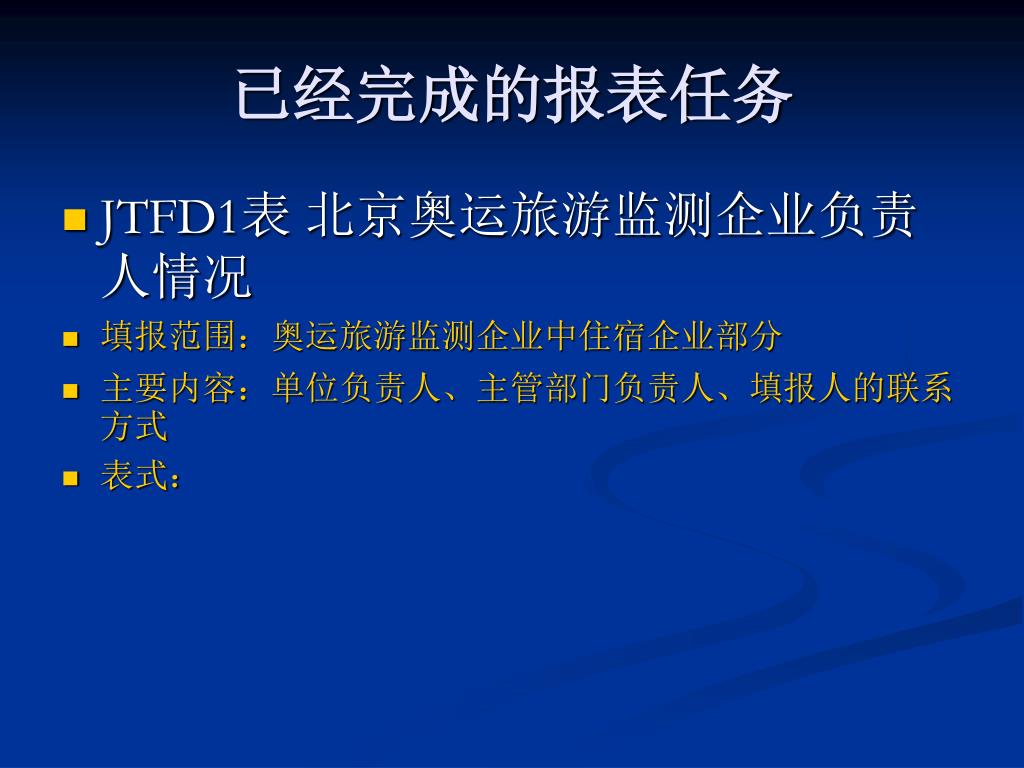 已经完成的报表任务

JTFD1表 北京奥运旅游监测企业负责人情况

填报范围：奥运旅游监测企业中住宿企业部分

主要内容：单位负责人、主管部门负责人、填报人的联系方式

表式：